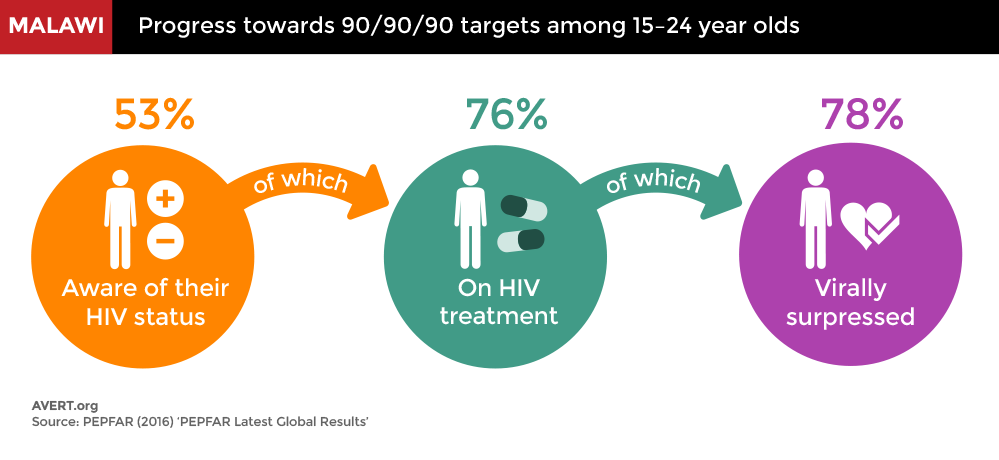 MALAWI Progress towards 90/90/90 targets among 15-24 year olds

53%

Aware of their HIV status

of which

76%

On HIV treatment

of which

78%

Virally surpressed

AVERT.org
Source: PEPFAR (2016) 'PEPFAR Latest Global Results'